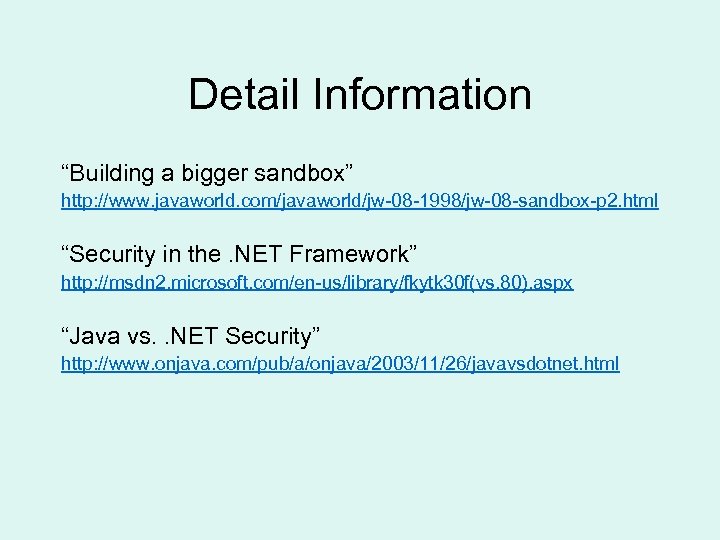 Detail Information

“Building a bigger sandbox”
http://www.javaworld.com/javaworld/jw-08-1998/jw-08-sandbox-p2.html

“Security in the .NET Framework”
http://msdn2.microsoft.com/en-us/library/fkytk30f(vs.80).aspx

“Java vs. .NET Security”
http://www.onjava.com/pub/a/onjava/2003/11/26/javavsdotnet.html